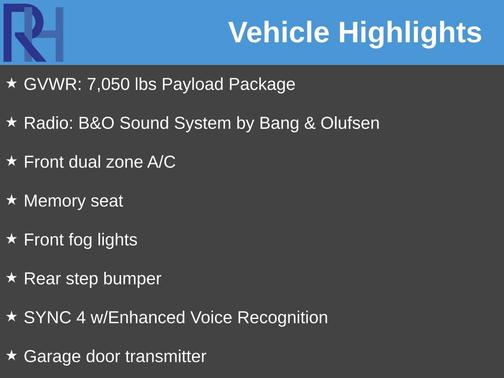 RH

Vehicle Highlights

★ GVWR: 7,050 lbs Payload Package

★ Radio: B&O Sound System by Bang & Olufsen

★ Front dual zone A/C

★ Memory seat

★ Front fog lights

★ Rear step bumper

★ SYNC 4 w/Enhanced Voice Recognition

★ Garage door transmitter